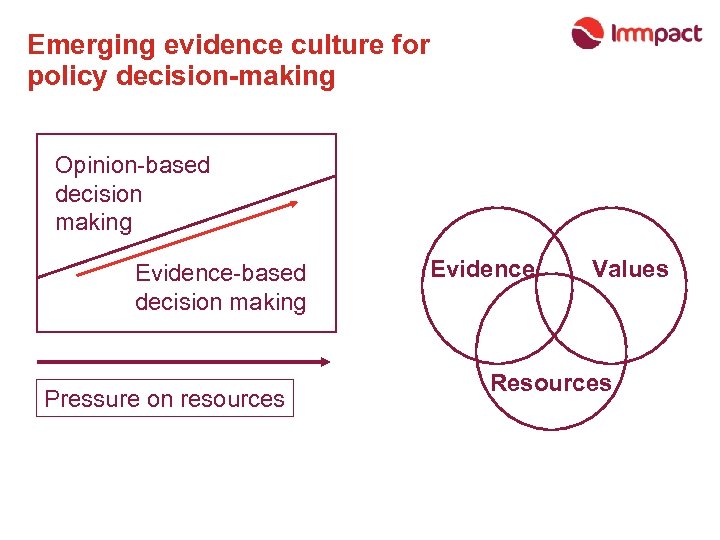 Emerging evidence culture for policy decision-making

Immpact

Opinion-based decision making

Evidence-based decision making

Pressure on resources

Evidence

Values

Resources